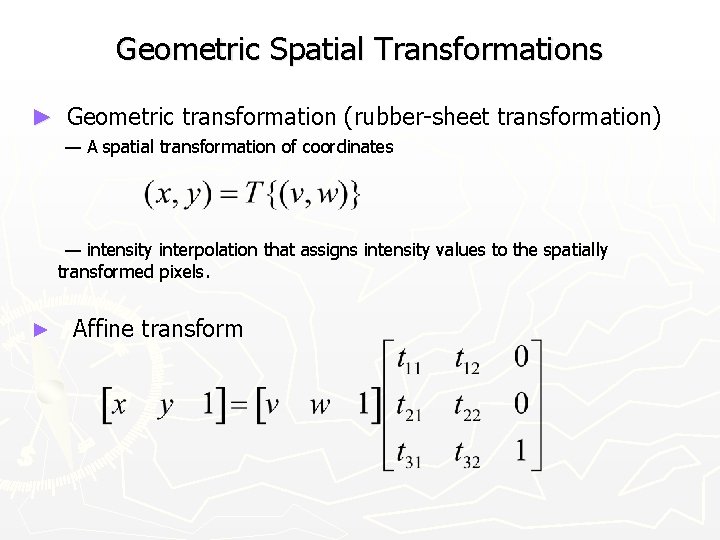 Geometric Spatial Transformations

► Geometric transformation (rubber-sheet transformation)
— A spatial transformation of coordinates

$(x, y) = T\{(v, w)\}$

— intensity interpolation that assigns intensity values to the spatially transformed pixels.

► Affine transform

$\begin{bmatrix} x & y & 1 \end{bmatrix} = \begin{bmatrix} v & w & 1 \end{bmatrix} \begin{bmatrix} t_{11} & t_{12} & 0 \\ t_{21} & t_{22} & 0 \\ t_{31} & t_{32} & 1 \end{bmatrix}$